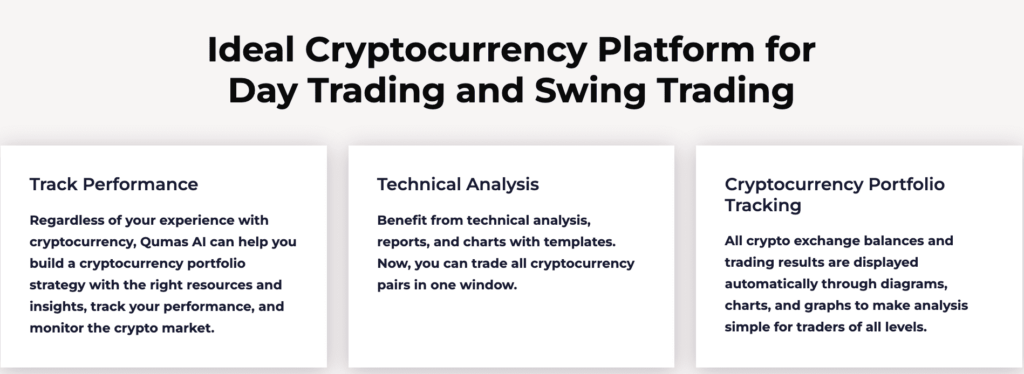 Ideal Cryptocurrency Platform for Day Trading and Swing Trading

Track Performance

Regardless of your experience with cryptocurrency, Qumas AI can help you build a cryptocurrency portfolio strategy with the right resources and insights, track your performance, and monitor the crypto market.

Technical Analysis

Benefit from technical analysis, reports, and charts with templates. Now, you can trade all cryptocurrency pairs in one window.

Cryptocurrency Portfolio Tracking

All crypto exchange balances and trading results are displayed automatically through diagrams, charts, and graphs to make analysis simple for traders of all levels.